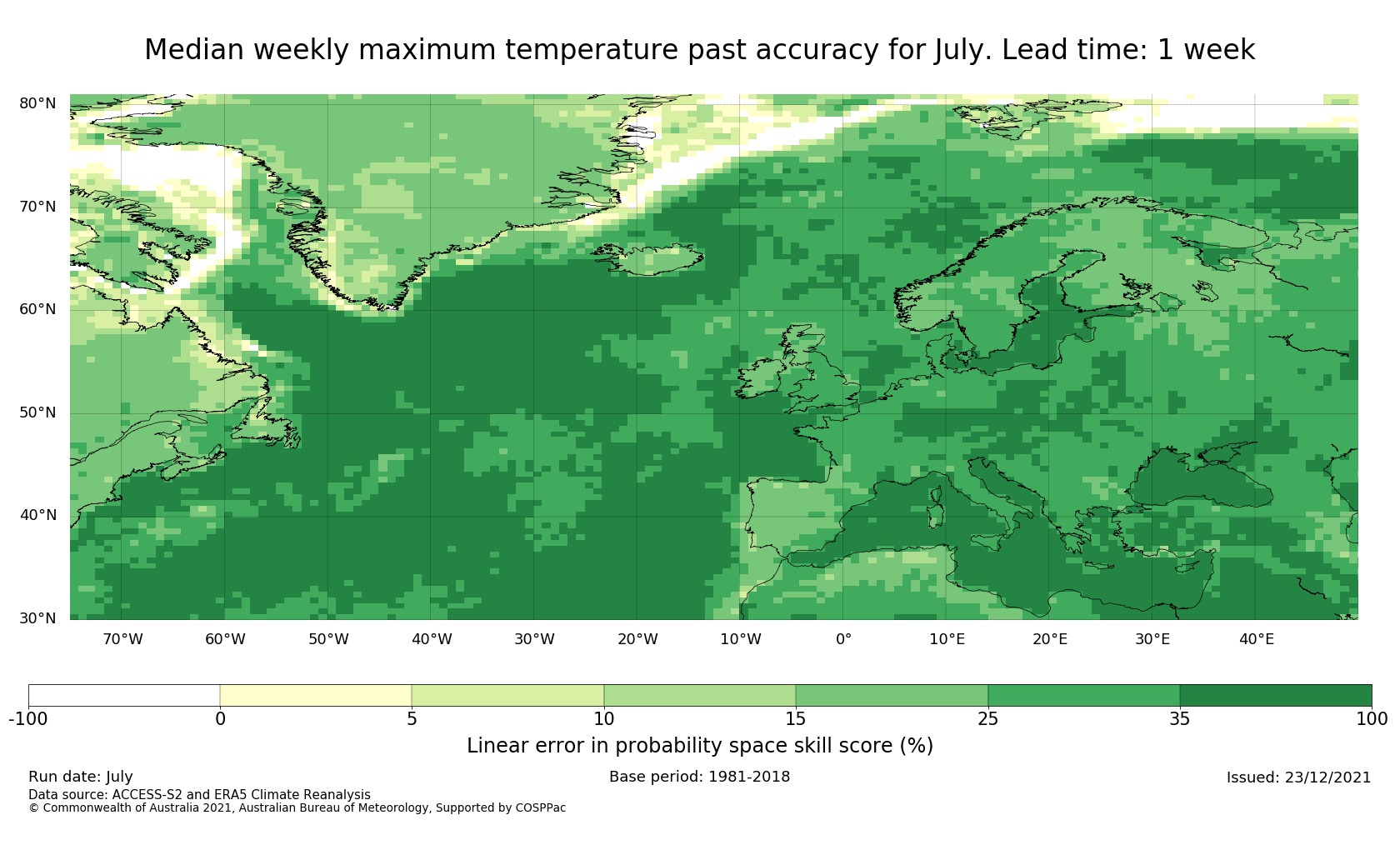 Median weekly maximum temperature past accuracy for July. Lead time: 1 week

80°N
70°N
60°N
50°N
40°N
30°N

70°W 60°W 50°W 40°W 30°W 20°W 10°W 0° 10°E 20°E 30°E 40°E

-100 0 5 10 15 25 35 100

Linear error in probability space skill score (%)

Run date: July
Base period: 1981-2018
Issued: 23/12/2021
Data source: ACCESS-S2 and ERA5 Climate Reanalysis
© Commonwealth of Australia 2021, Australian Bureau of Meteorology, Supported by COSPPac